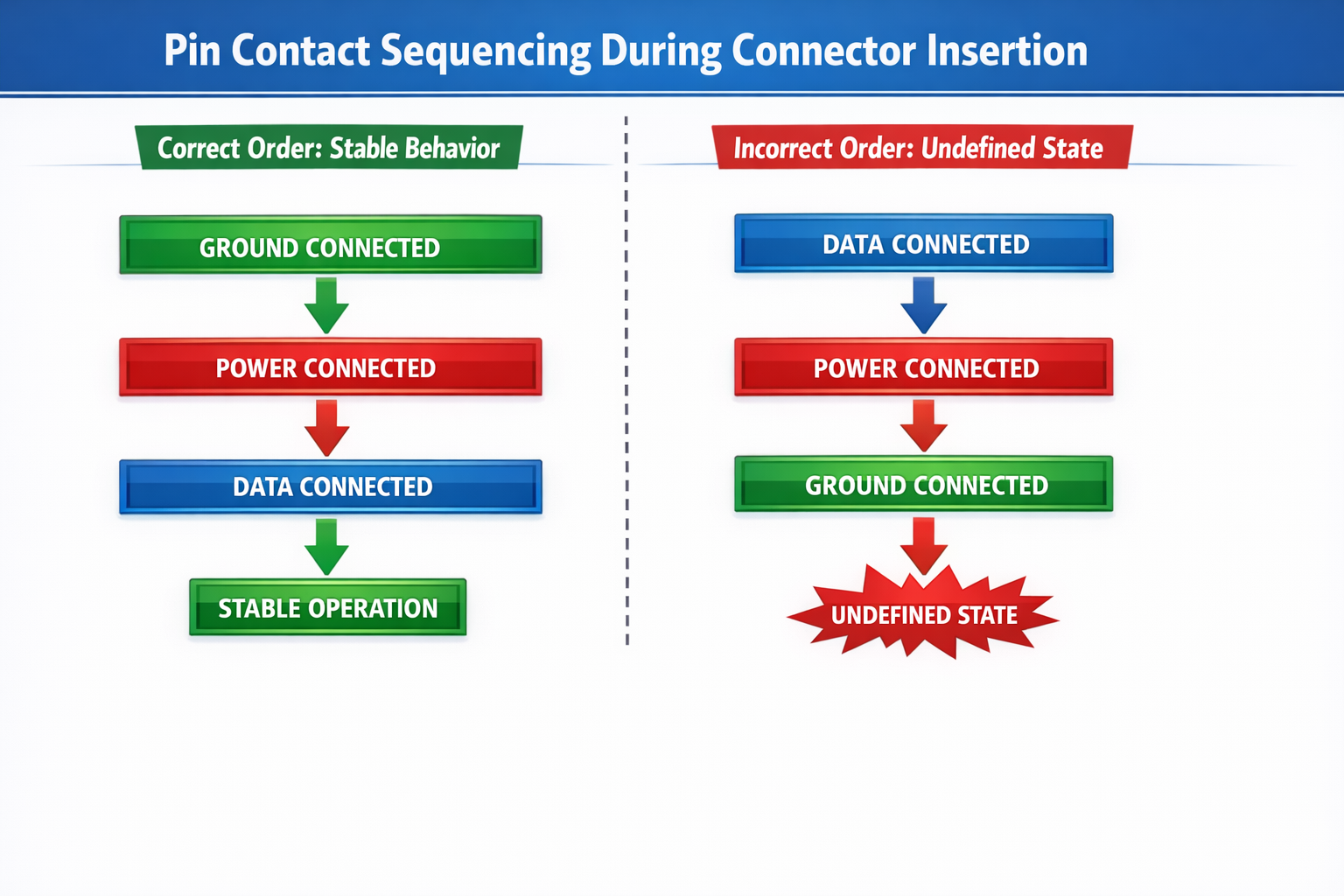 Pin Contact Sequencing During Connector Insertion

Correct Order: Stable Behavior

GROUND CONNECTED

POWER CONNECTED

DATA CONNECTED

STABLE OPERATION

Incorrect Order: Undefined State

DATA CONNECTED

POWER CONNECTED

GROUND CONNECTED

UNDEFINED STATE